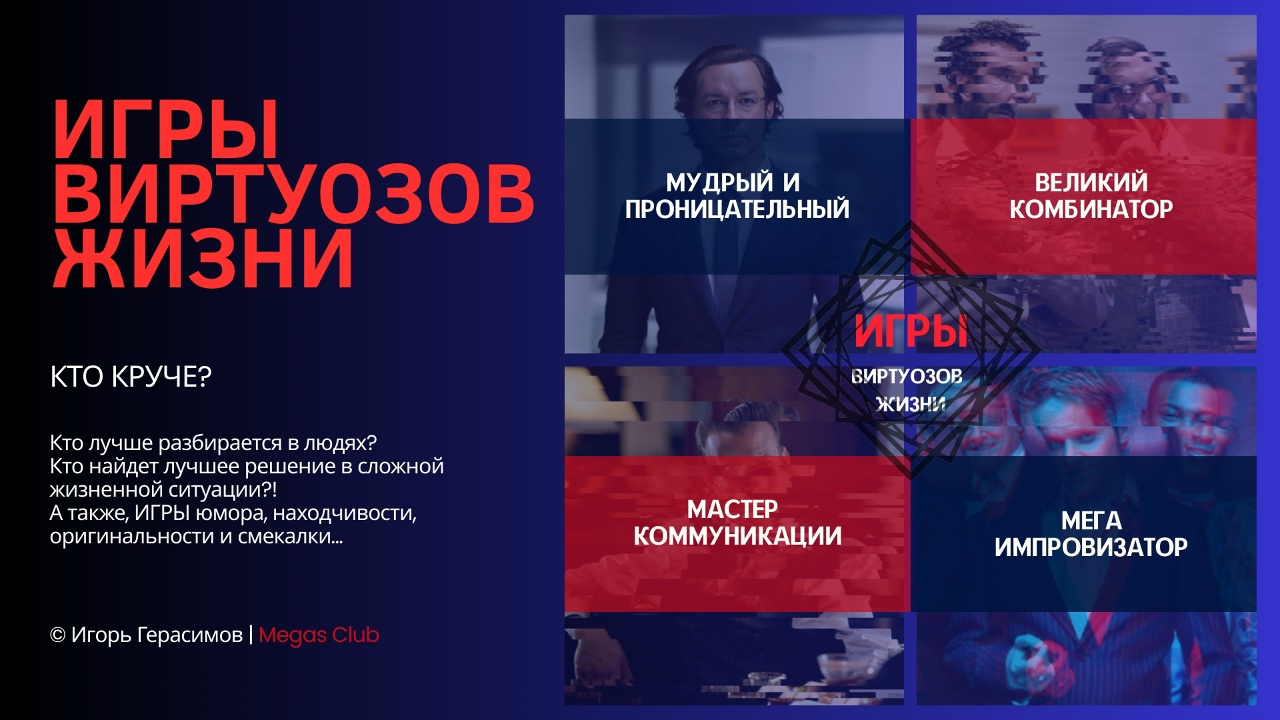 ИГРЫ ВИРТУОЗОВ ЖИЗНИ

КТО КРУЧЕ?

Кто лучше разбирается в людях?
Кто найдет лучшее решение в сложной жизненной ситуации?!
А также, ИГРЫ юмора, находчивости, оригинальности и смекалки...

© Игорь Герасимов | Megas Club

МУДРЫЙ И ПРОНИЦАТЕЛЬНЫЙ

ВЕЛИКИЙ КОМБИНАТОР

ИГРЫ
ВИРТУОЗОВ
ЖИЗНИ

МАСТЕР КОММУНИКАЦИИ

МЕГА ИМПРОВИЗАТОР